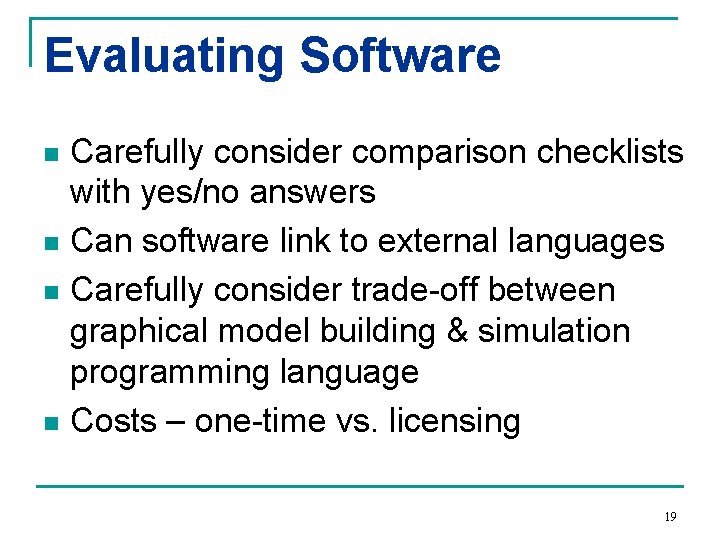 Evaluating Software

- Carefully consider comparison checklists with yes/no answers
- Can software link to external languages
- Carefully consider trade-off between graphical model building & simulation programming language
- Costs – one-time vs. licensing

19